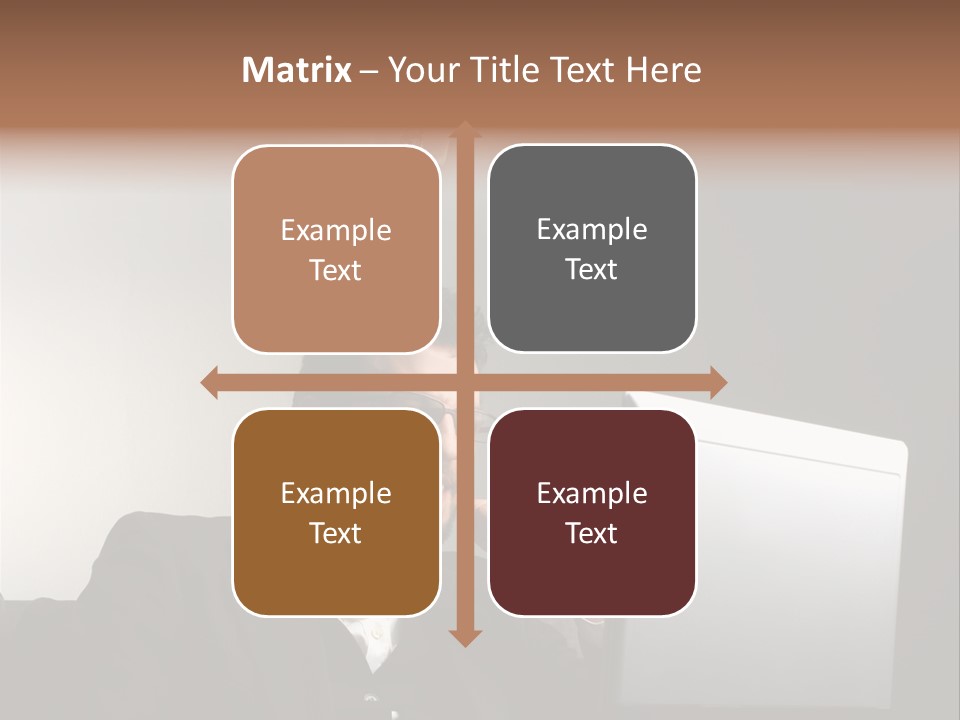 Matrix – Your Title Text Here

Example Text

Example Text

Example Text

Example Text